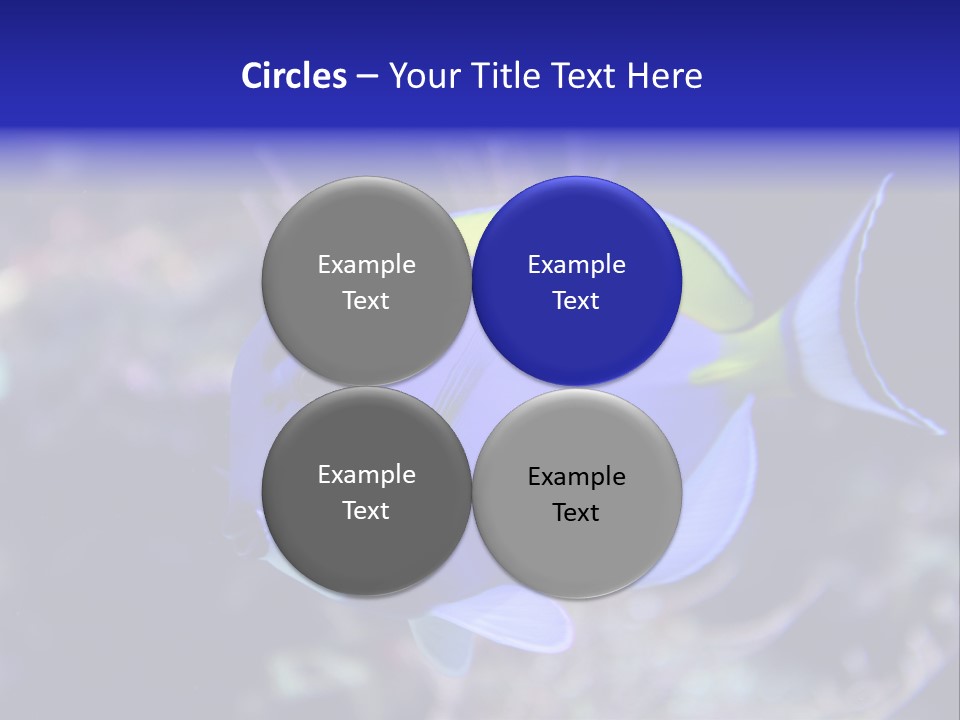 Circles – Your Title Text Here

Example Text

Example Text

Example Text

Example Text